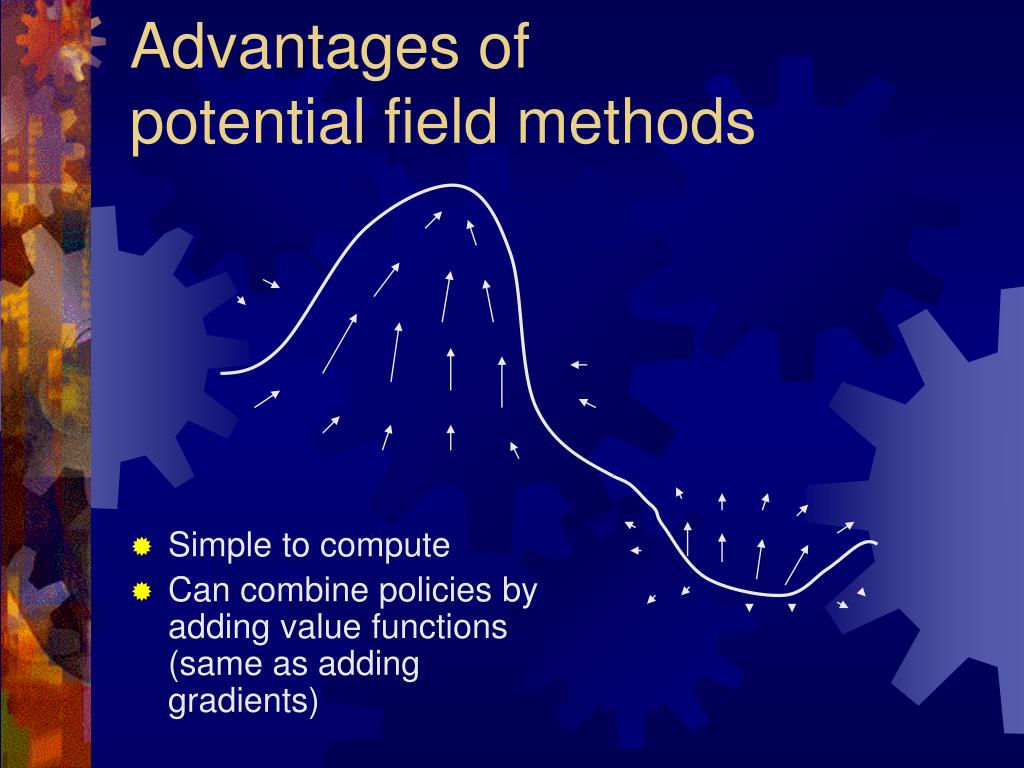 Advantages of potential field methods

Simple to compute
Can combine policies by adding value functions (same as adding gradients)